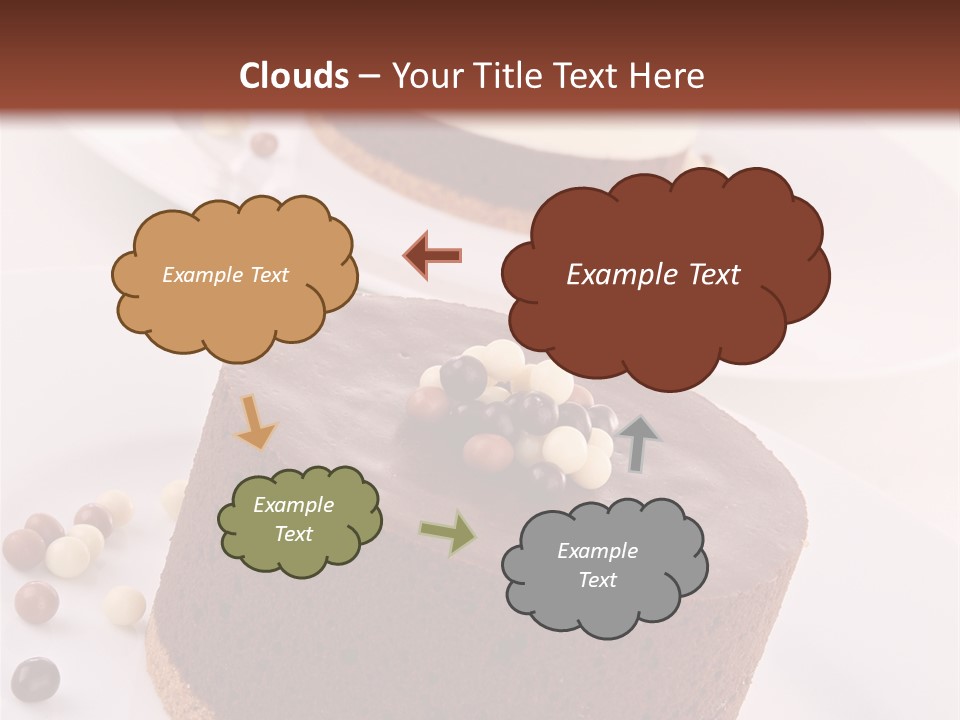 Clouds – Your Title Text Here

Example Text

Example Text

Example Text

Example Text